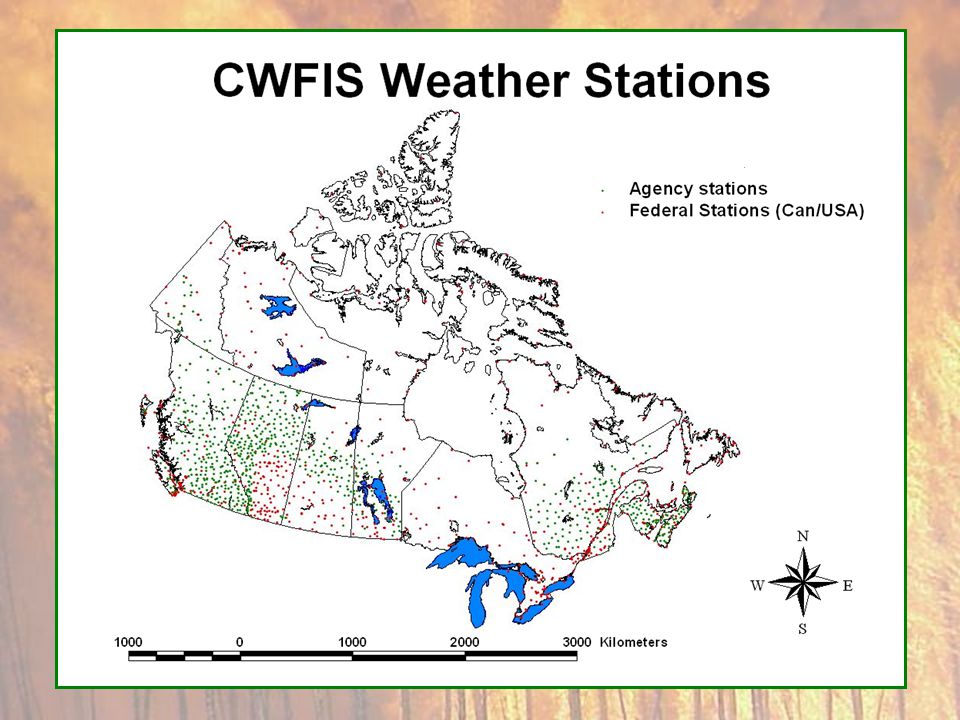 CWFIS Weather Stations

Agency stations
Federal Stations (Can/USA)

N
W E
S

1000 0 1000 2000 3000 Kilometers